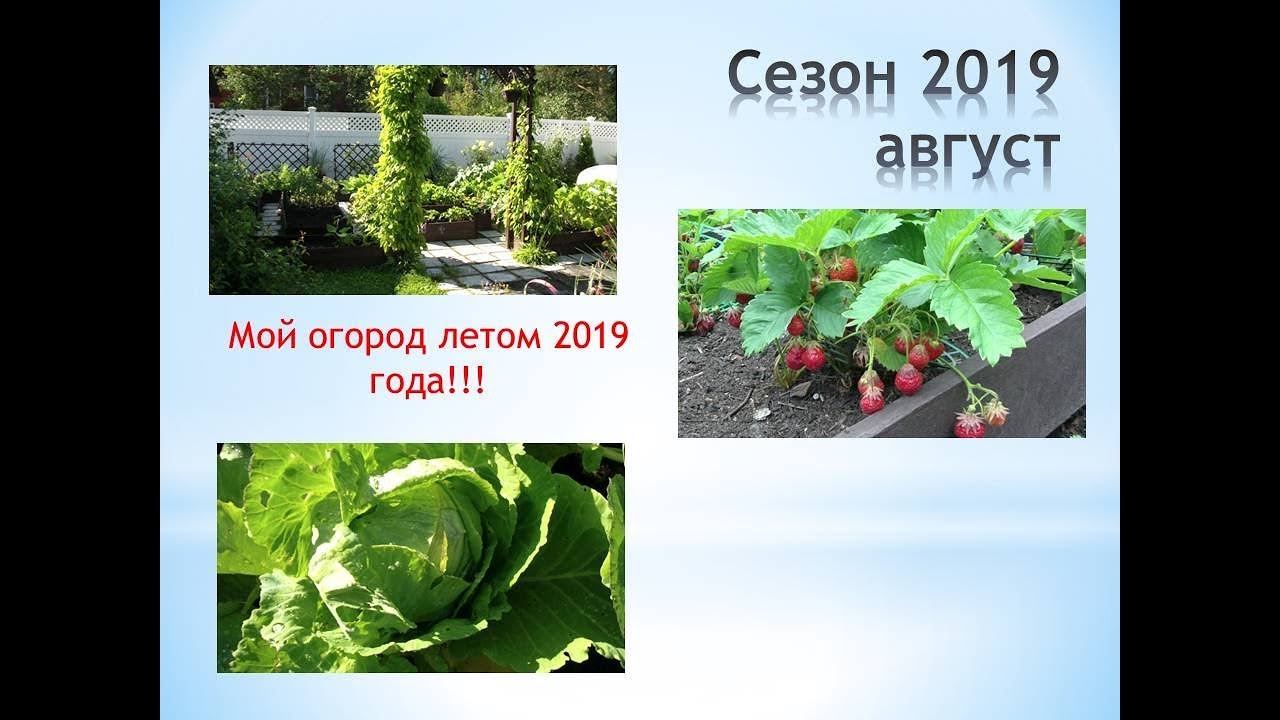 Сезон 2019
август

Мой огород летом 2019 года!!!